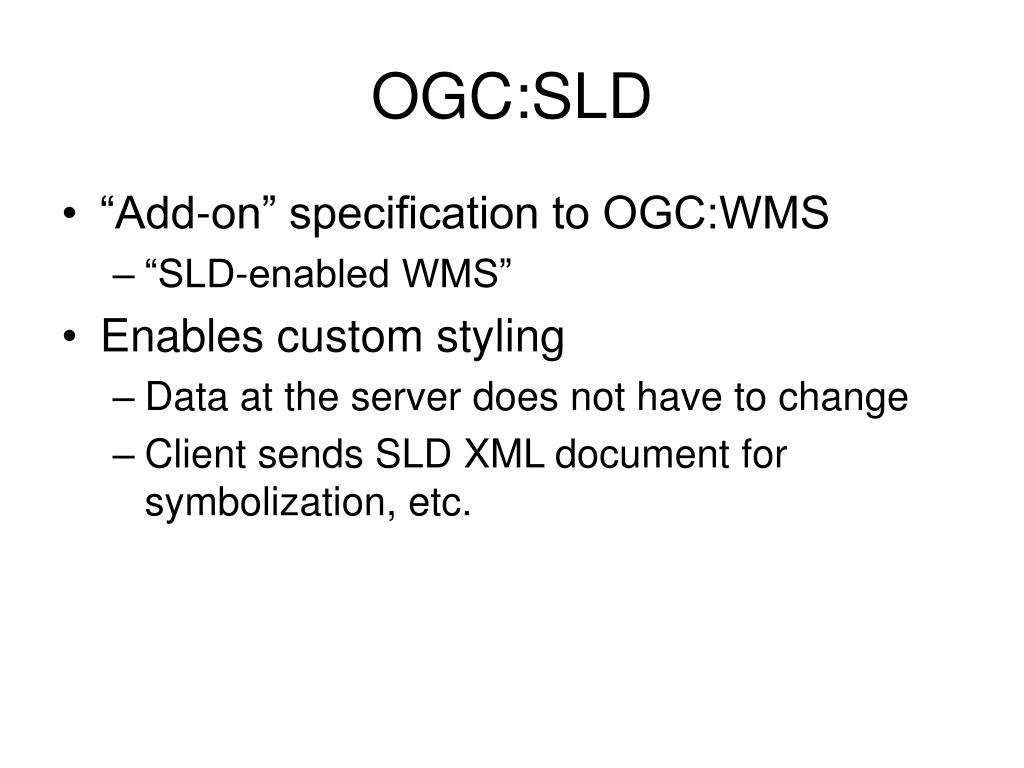 OGC:SLD

• “Add-on” specification to OGC:WMS
– “SLD-enabled WMS”
• Enables custom styling
– Data at the server does not have to change
– Client sends SLD XML document for symbolization, etc.